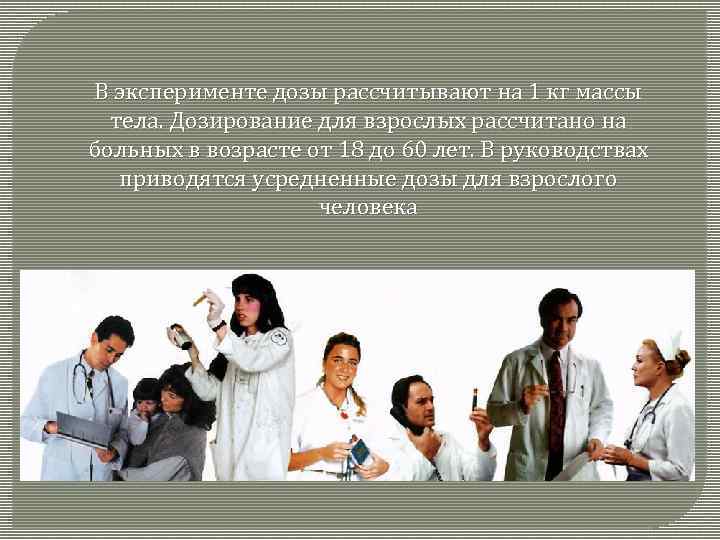 В эксперименте дозы рассчитывают на 1 кг массы тела. Дозирование для взрослых рассчитано на больных в возрасте от 18 до 60 лет. В руководствах приводятся усредненные дозы для взрослого человека